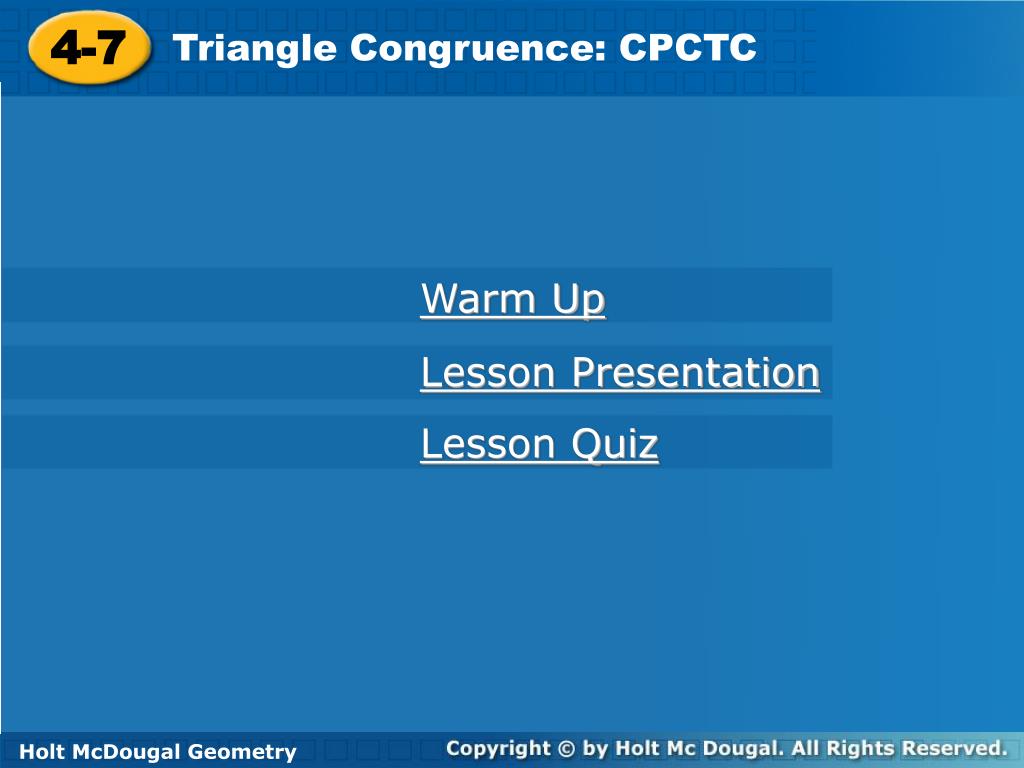 4-7 Triangle Congruence: CPCTC

Warm Up

Lesson Presentation

Lesson Quiz

Holt McDougal Geometry

Copyright © by Holt Mc Dougal. All Rights Reserved.